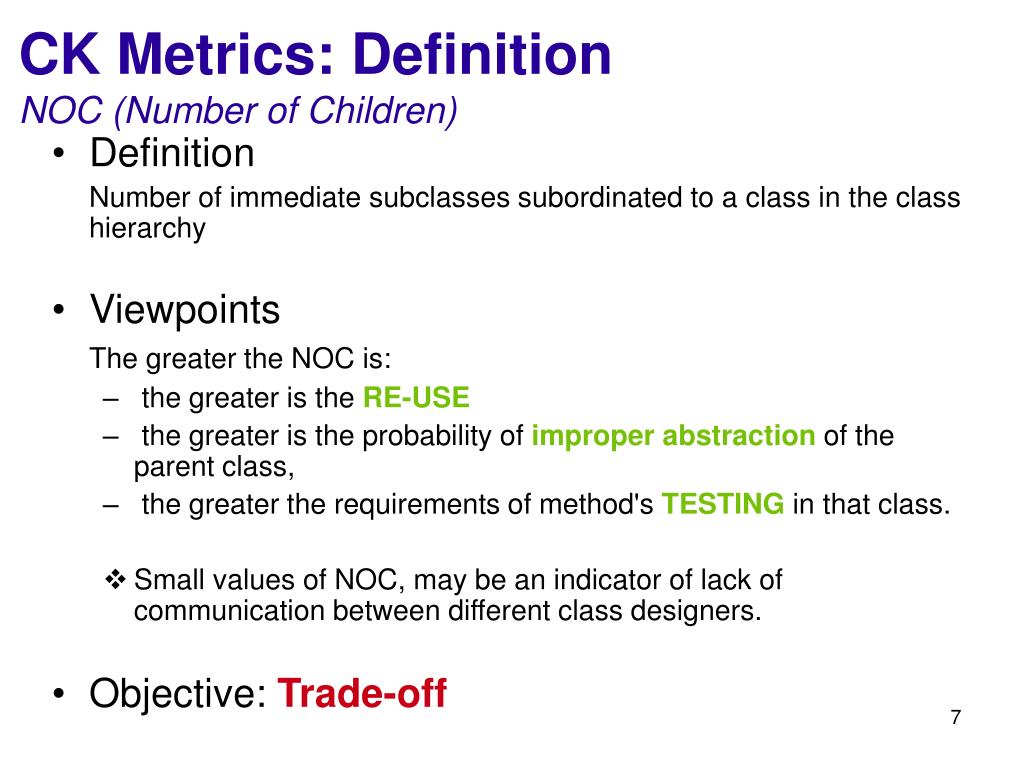 CK Metrics: Definition
NOC (Number of Children)

• Definition

Number of immediate subclasses subordinated to a class in the class hierarchy

• Viewpoints

The greater the NOC is:

– the greater is the RE-USE
– the greater is the probability of improper abstraction of the parent class,
– the greater the requirements of method's TESTING in that class.

❖ Small values of NOC, may be an indicator of lack of communication between different class designers.

• Objective: Trade-off

7